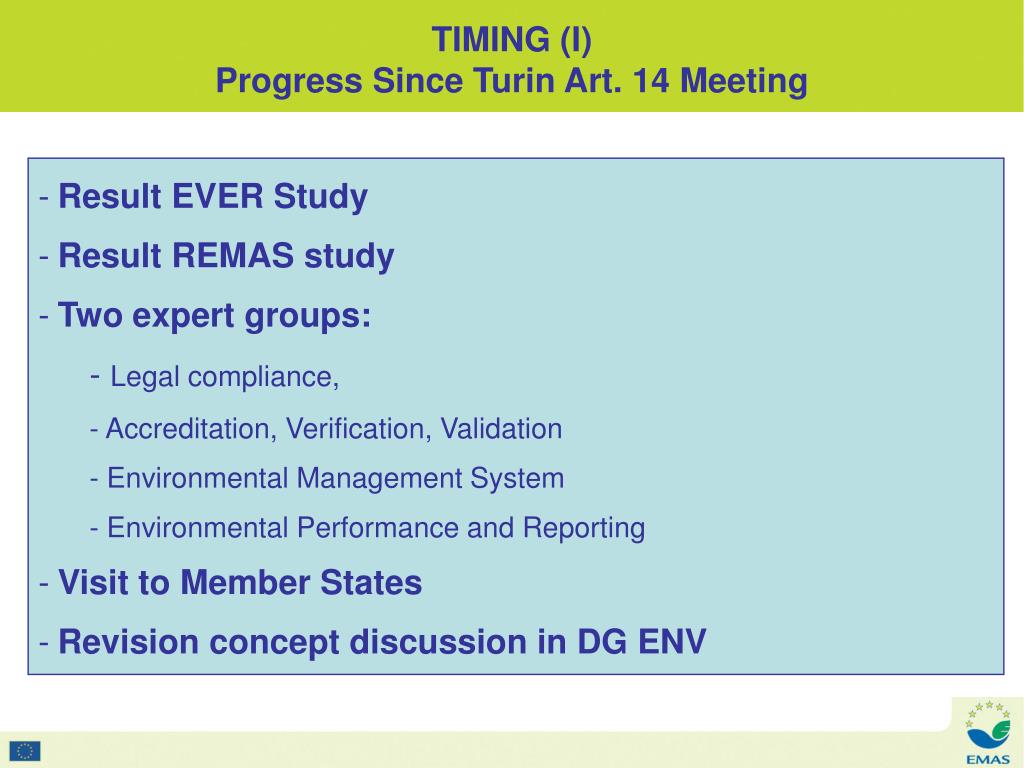 TIMING (I)
Progress Since Turin Art. 14 Meeting

- Result EVER Study
- Result REMAS study
- Two expert groups:
- Legal compliance,
- Accreditation, Verification, Validation
- Environmental Management System
- Environmental Performance and Reporting
- Visit to Member States
- Revision concept discussion in DG ENV

EMAS